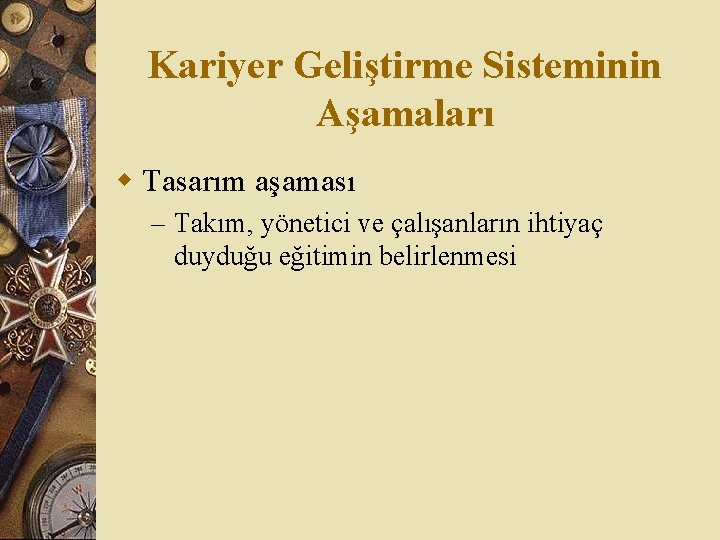 Kariyer Geliştirme Sisteminin Aşamaları

Tasarım aşaması

– Takım, yönetici ve çalışanların ihtiyaç duyduğu eğitimin belirlenmesi